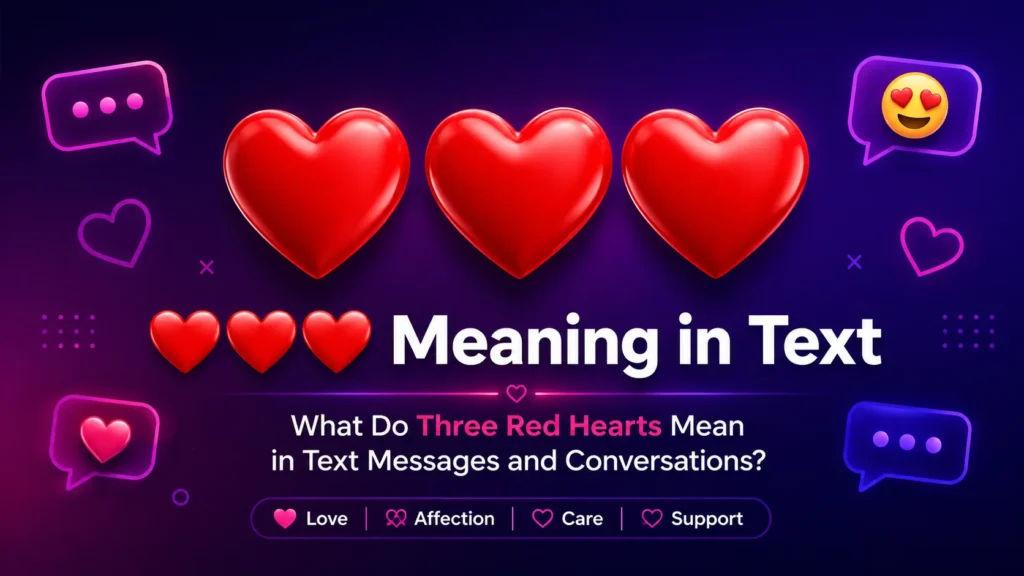 ❤️❤️❤️ Meaning in Text

What Do Three Red Hearts Mean in Text Messages and Conversations?

Love | Affection | Care | Support